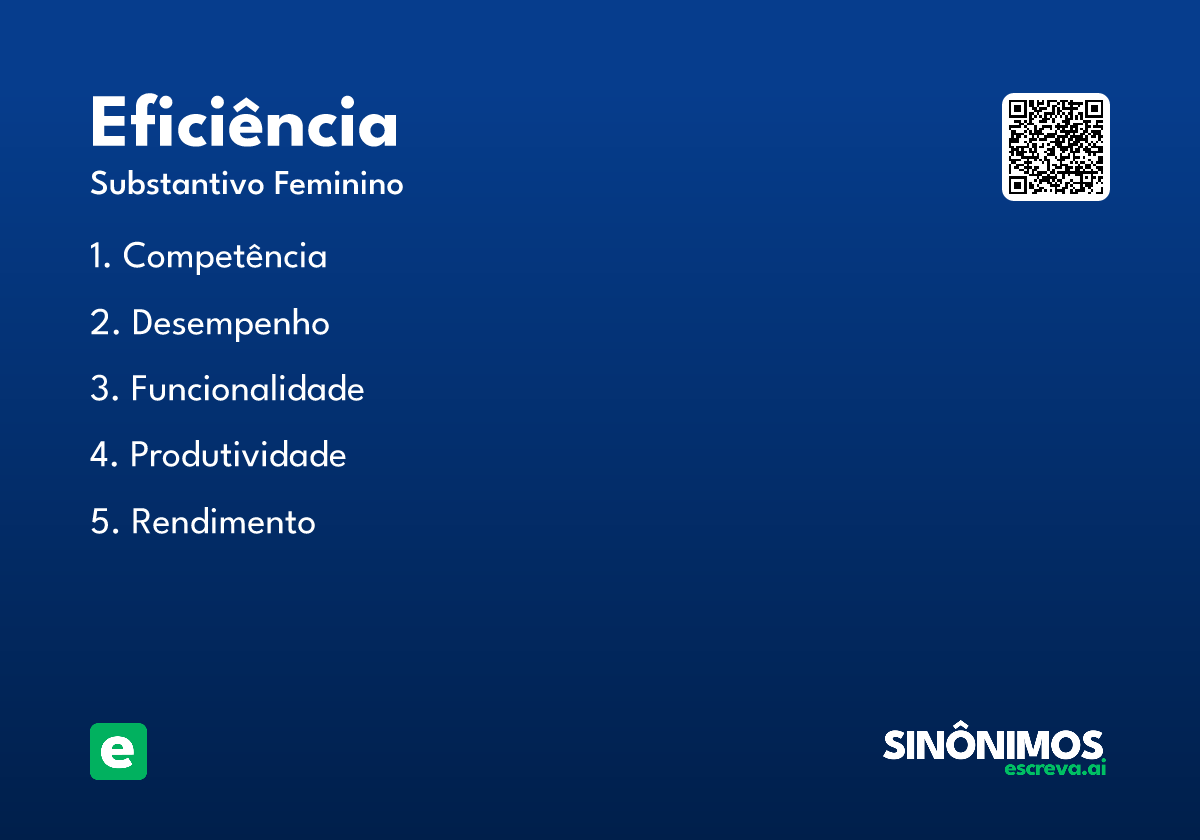 Eficiência
Substantivo Feminino

1. Competência
2. Desempenho
3. Funcionalidade
4. Produtividade
5. Rendimento

e

SINÔNIMOS
escreva.ai